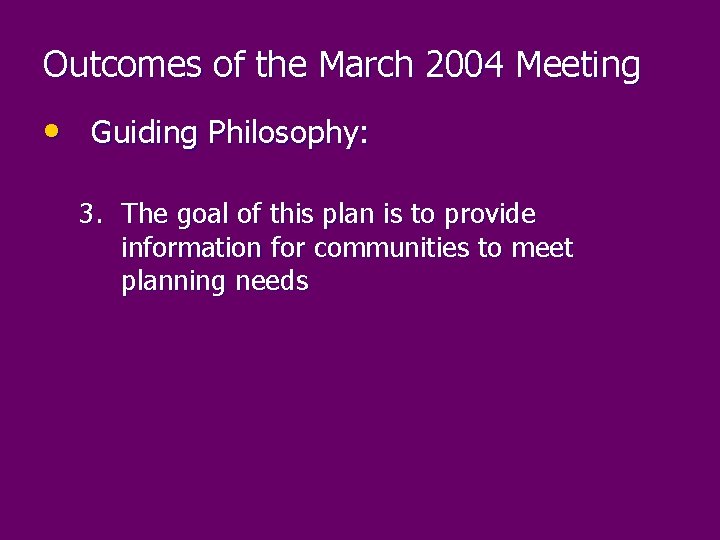 Outcomes of the March 2004 Meeting

• Guiding Philosophy:

3. The goal of this plan is to provide information for communities to meet planning needs